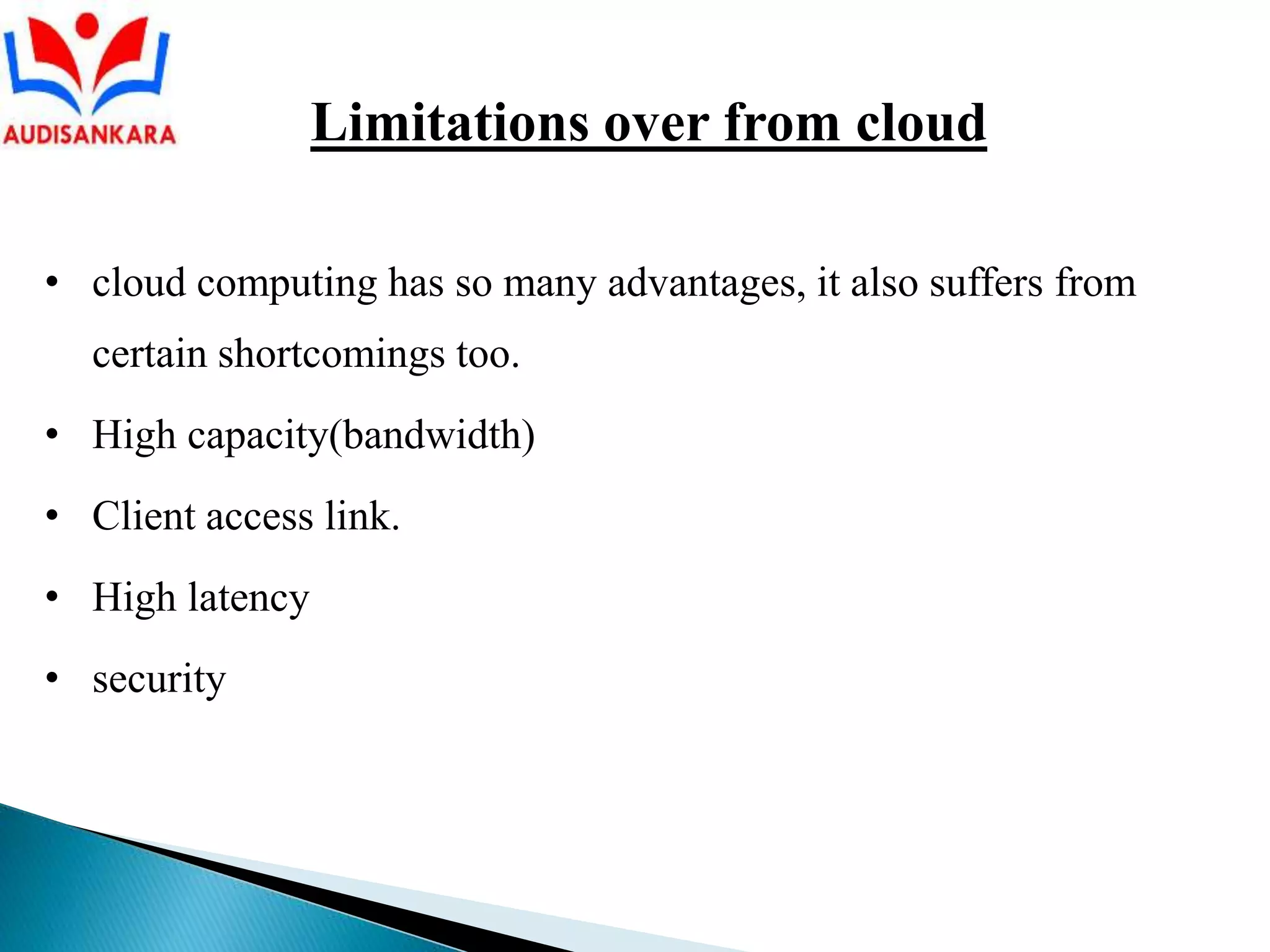 AUDISANKARA

Limitations over from cloud

• cloud computing has so many advantages, it also suffers from certain shortcomings too.

• High capacity(bandwidth)

• Client access link.

• High latency

• security